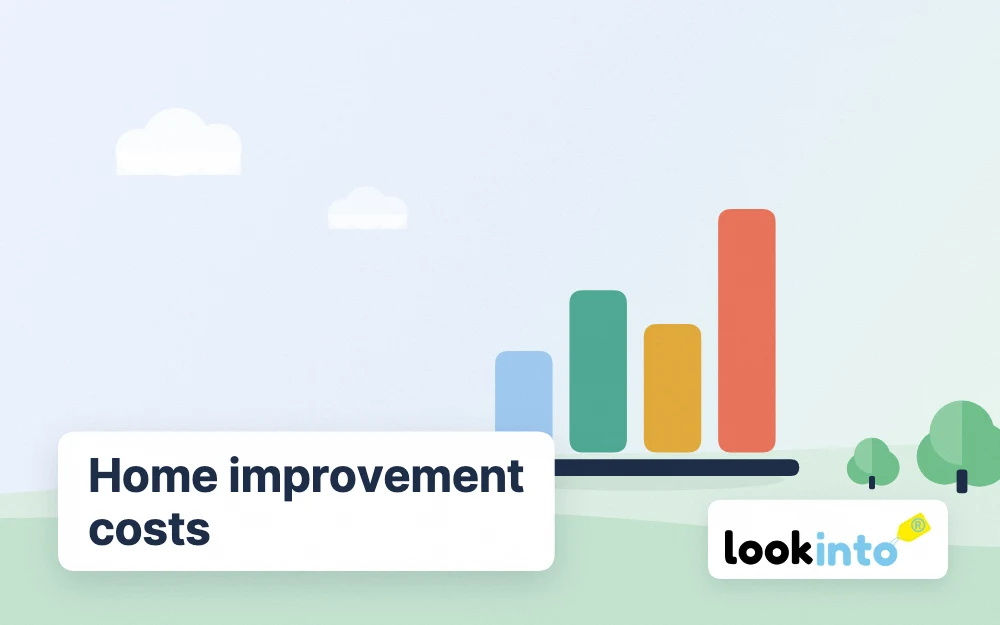 Home improvement costs

lookinto®